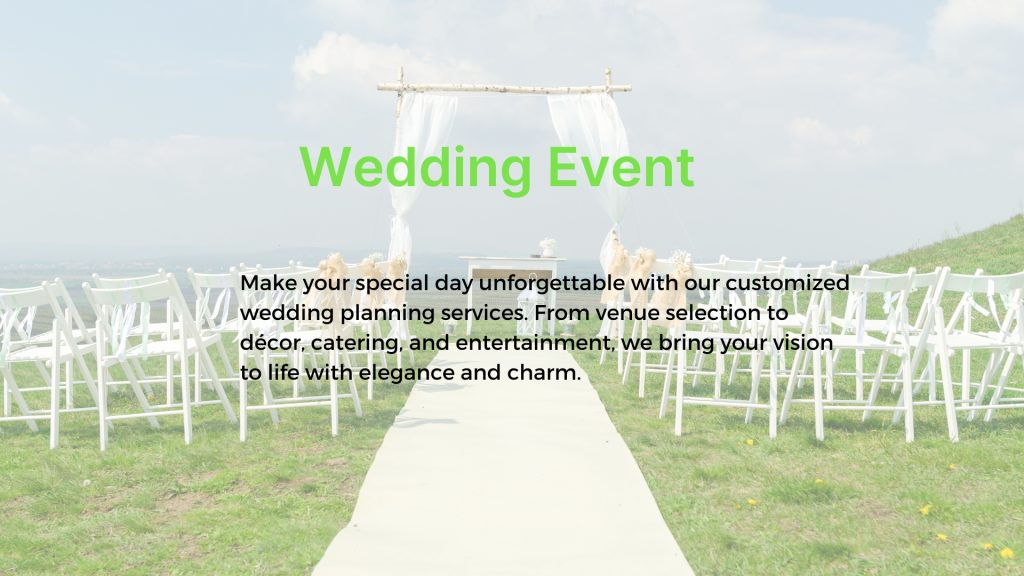 Wedding Event

Make your special day unforgettable with our customized wedding planning services. From venue selection to décor, catering, and entertainment, we bring your vision to life with elegance and charm.